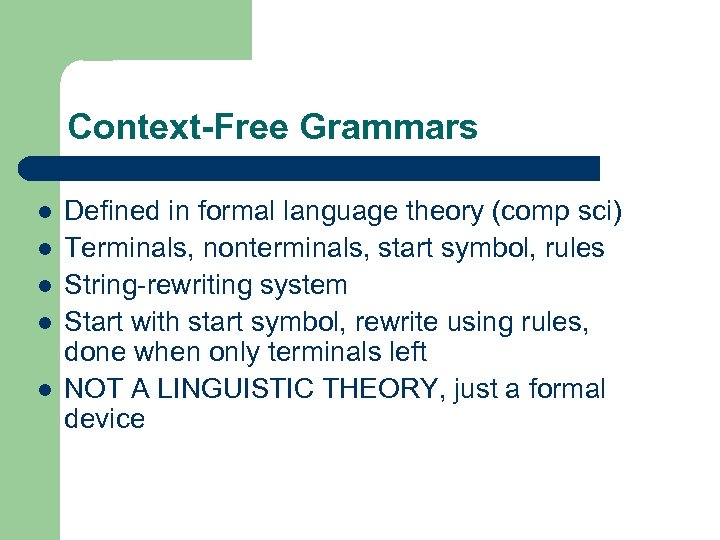 Context-Free Grammars

- Defined in formal language theory (comp sci)
- Terminals, nonterminals, start symbol, rules
- String-rewriting system
- Start with start symbol, rewrite using rules, done when only terminals left
- NOT A LINGUISTIC THEORY, just a formal device